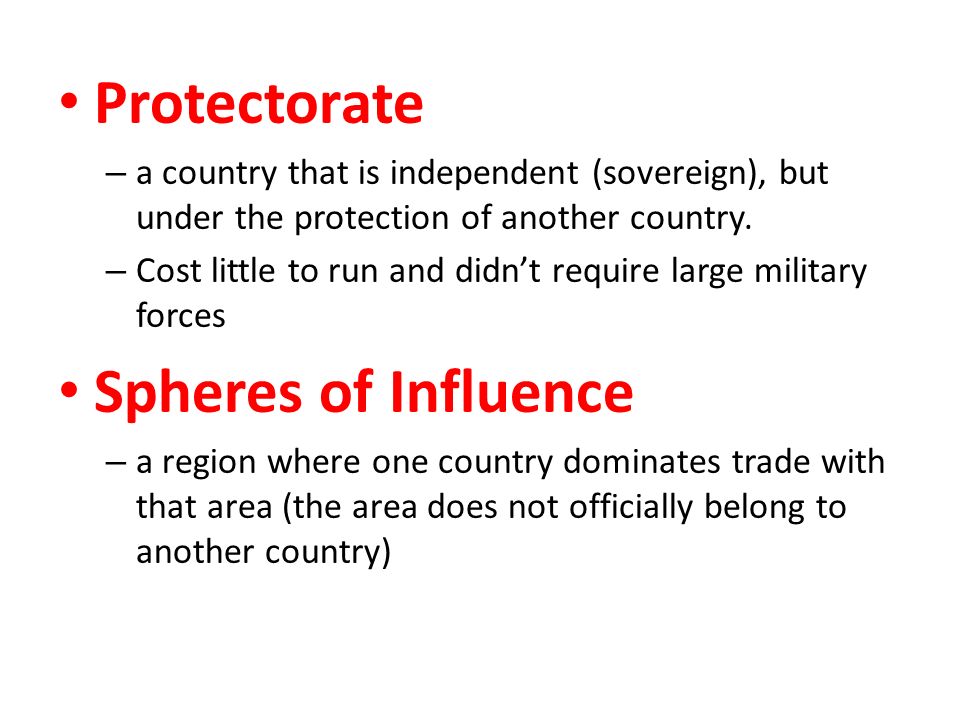 • Protectorate

– a country that is independent (sovereign), but under the protection of another country.

– Cost little to run and didn't require large military forces

• Spheres of Influence

– a region where one country dominates trade with that area (the area does not officially belong to another country)